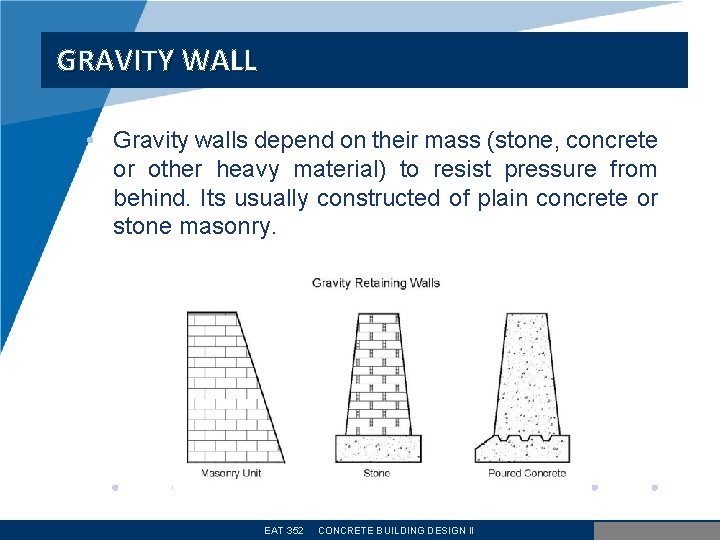 GRAVITY WALL

• Gravity walls depend on their mass (stone, concrete or other heavy material) to resist pressure from behind. Its usually constructed of plain concrete or stone masonry.

Gravity Retaining Walls

Masonry Unit

Stone

Poured Concrete

EAT 352 CONCRETE BUILDING DESIGN II